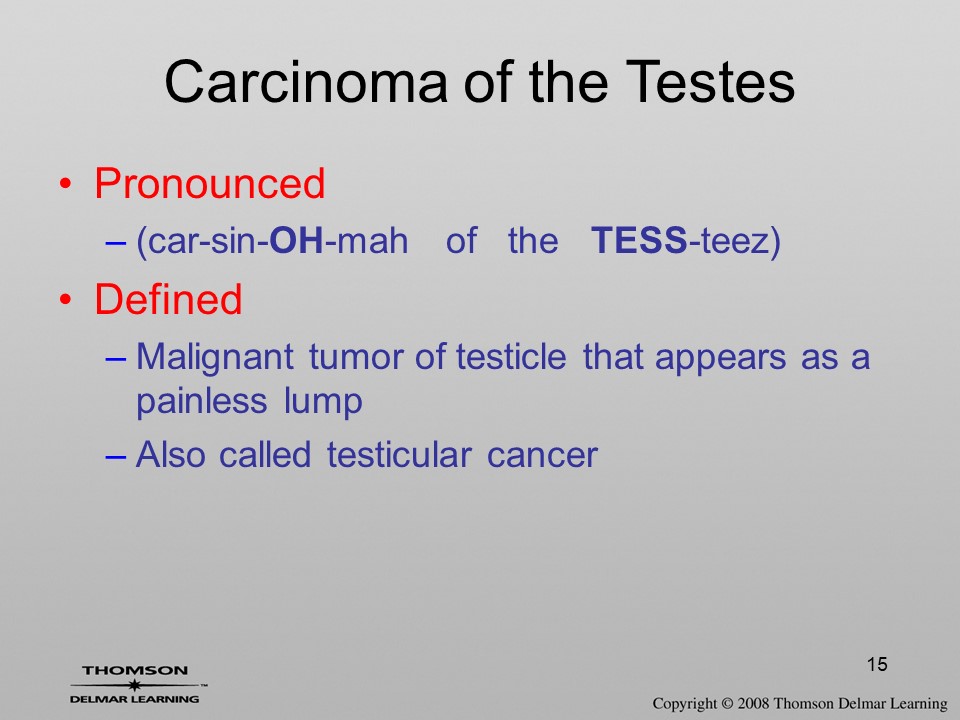 Carcinoma of the Testes

• Pronounced
– (car-sin-OH-mah of the TESS-teez)

• Defined
– Malignant tumor of testicle that appears as a painless lump
– Also called testicular cancer

15

THOMSON
DELMAR LEARNING

Copyright © 2008 Thomson Delmar Learning